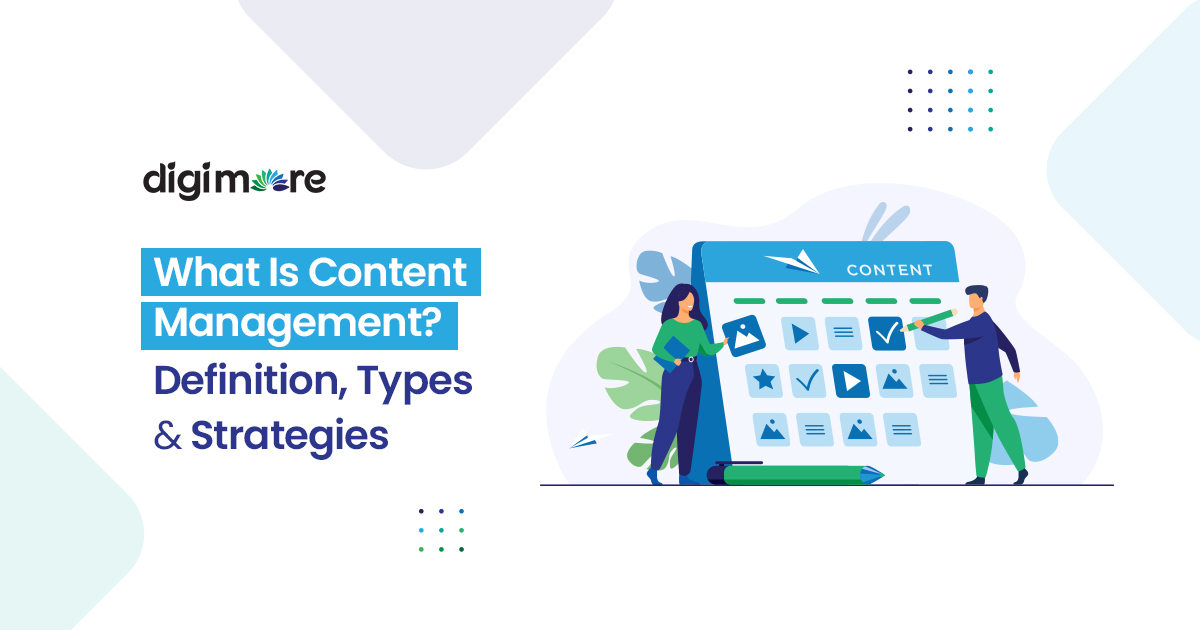 digimore

What Is Content Management? Definition, Types & Strategies

CONTENT